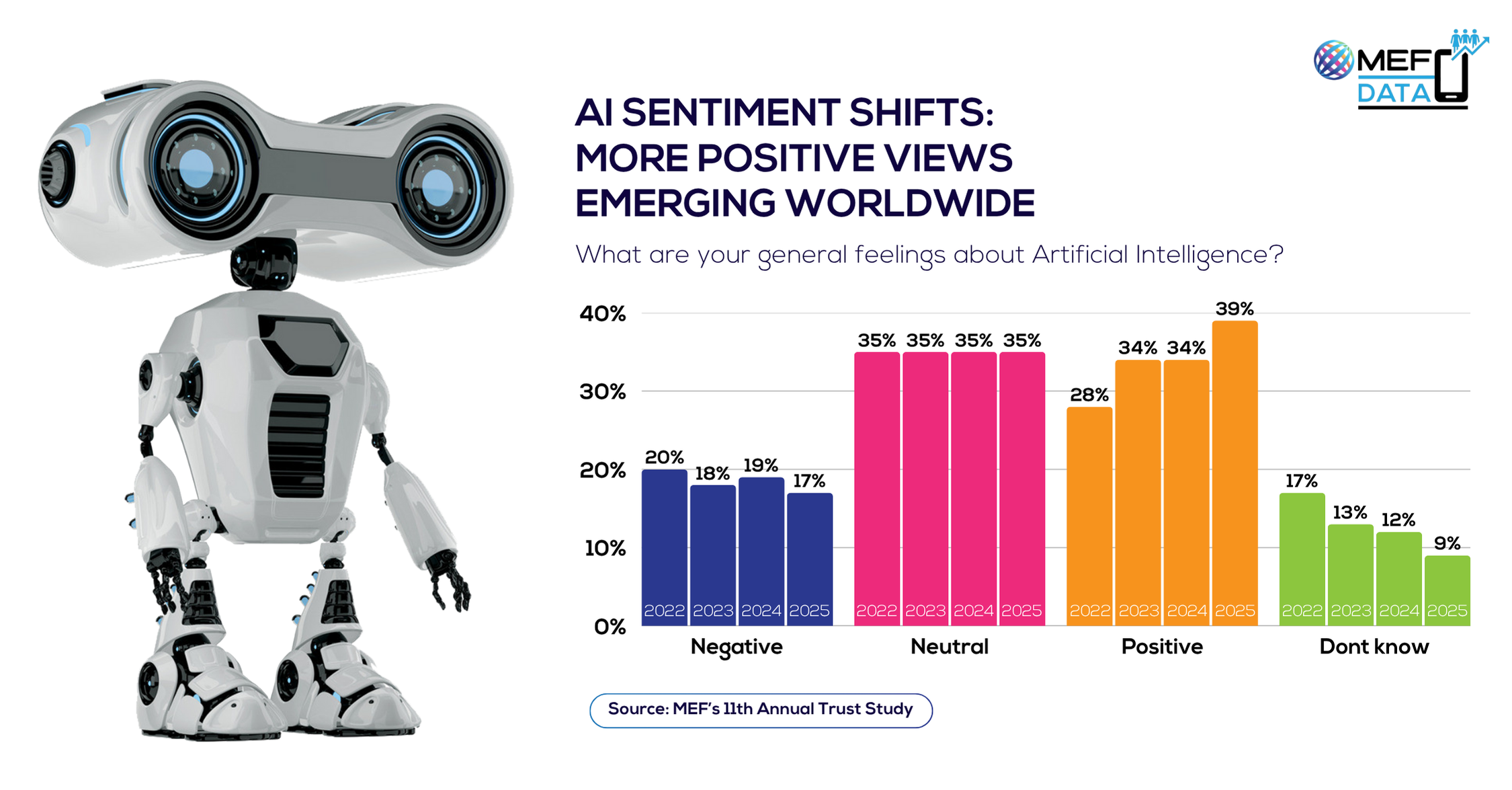 MEF DATA

AI SENTIMENT SHIFTS: MORE POSITIVE VIEWS EMERGING WORLDWIDE

What are your general feelings about Artificial Intelligence?

40%
30%
20%
10%
0%

20% 18% 19% 17%
2022 2023 2024 2025
Negative

35% 35% 35% 35%
2022 2023 2024 2025
Neutral

28% 34% 34% 39%
2022 2023 2024 2025
Positive

17% 13% 12% 9%
2022 2023 2024 2025
Dont know

Source: MEF's 11th Annual Trust Study